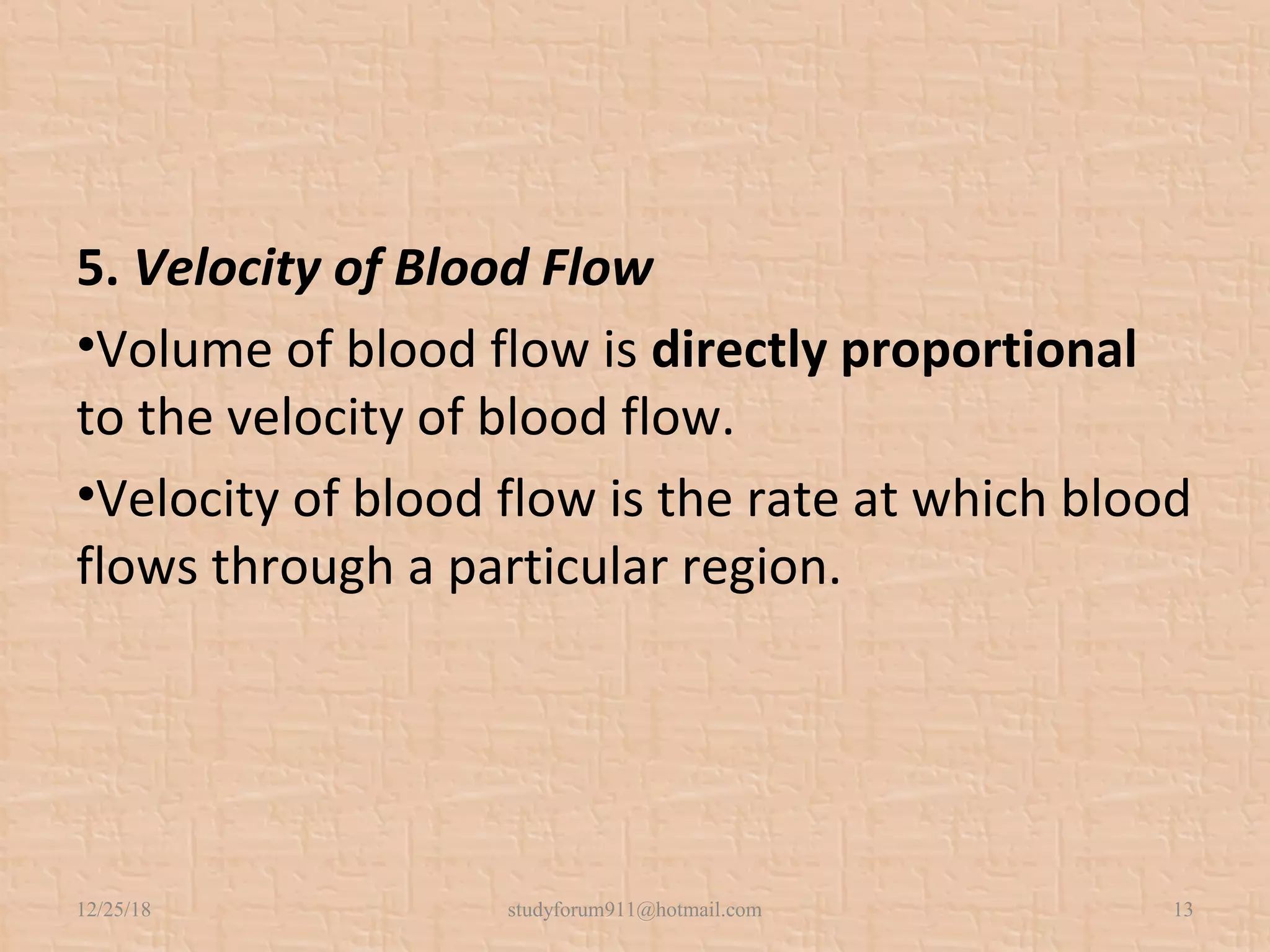 5. Velocity of Blood Flow

•Volume of blood flow is directly proportional to the velocity of blood flow.

•Velocity of blood flow is the rate at which blood flows through a particular region.

12/25/18 studyforum911@hotmail.com 13